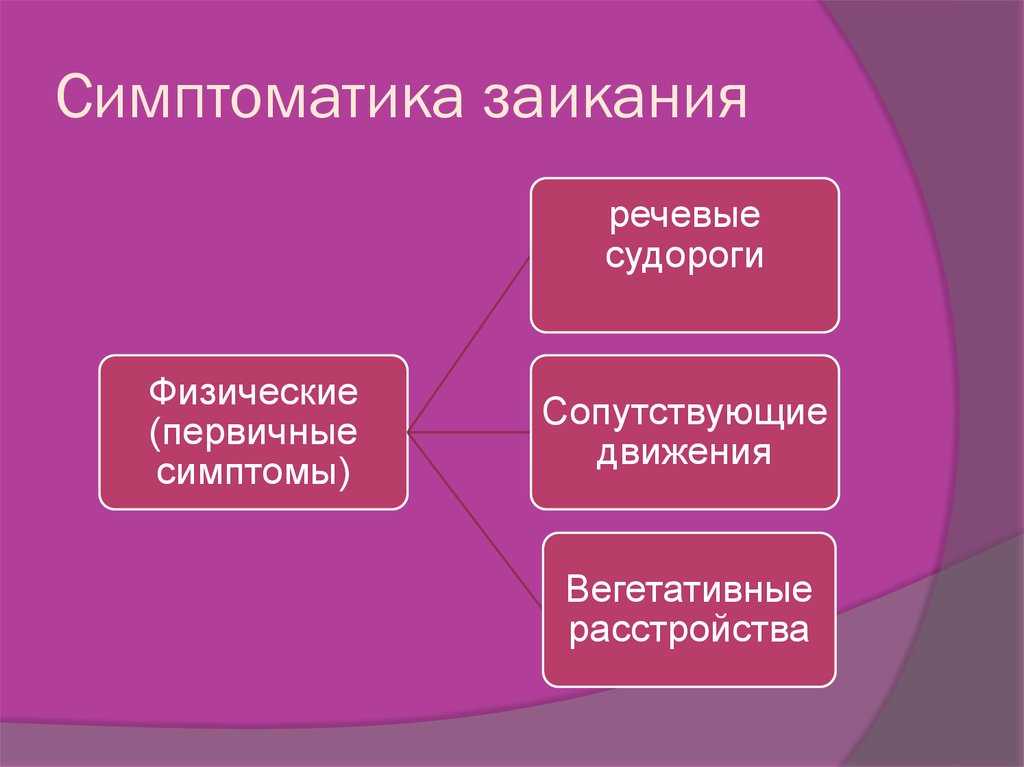 Симптоматика заикания

Физические (первичные симптомы)

речевые судороги

Сопутствующие движения

Вегетативные расстройства